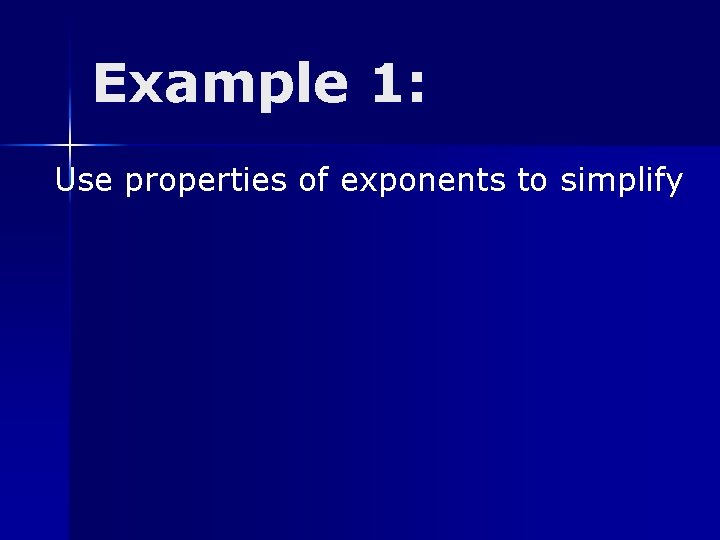 Example 1:

Use properties of exponents to simplify